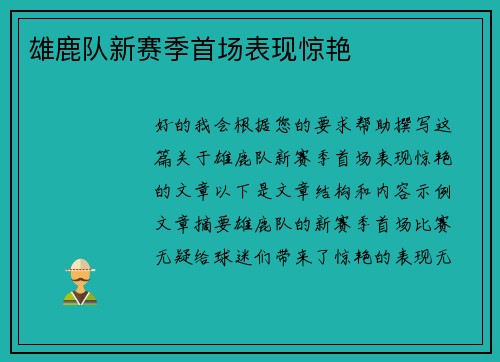 雄鹿队新赛季首场表现惊艳

好的我会根据您的要求帮助撰写这篇关于雄鹿队新赛季首场表现惊艳的文章以下是文章结构和内容示例文章摘要雄鹿队的新赛季首场比赛无疑给球迷们带来了惊艳的表现无